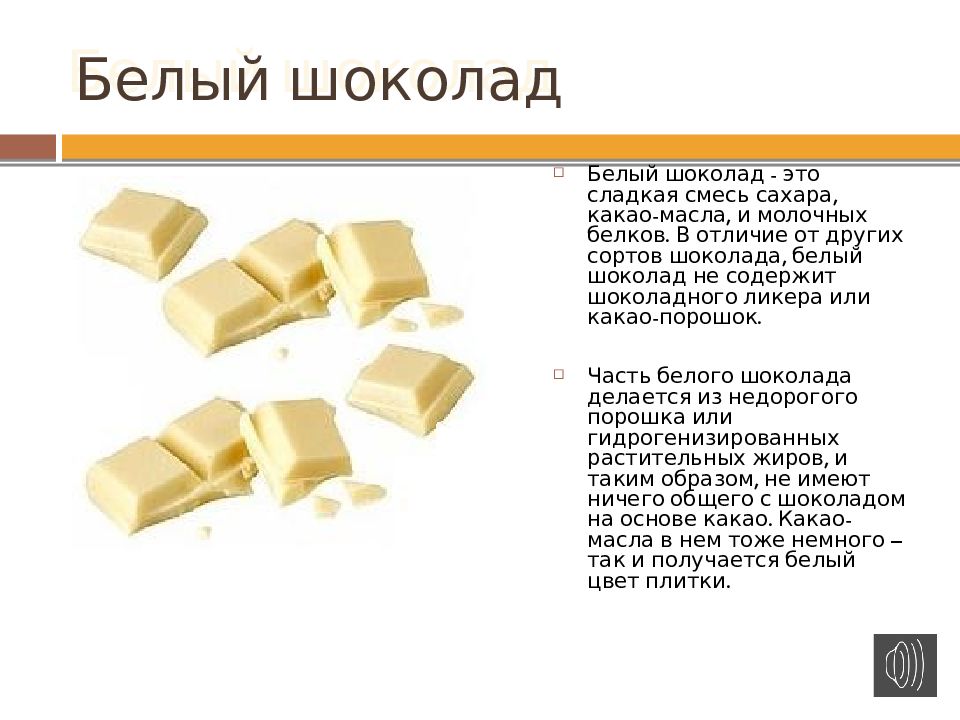 Белый шоколад

Белый шоколад - это сладкая смесь сахара, какао-масла, и молочных белков. В отличие от других сортов шоколада, белый шоколад не содержит шоколадного ликера или какао-порошок.

Часть белого шоколада делается из недорогого порошка или гидрогенизированных растительных жиров, и таким образом, не имеют ничего общего с шоколадом на основе какао. Какао-масла в нем тоже немного – так и получается белый цвет плитки.